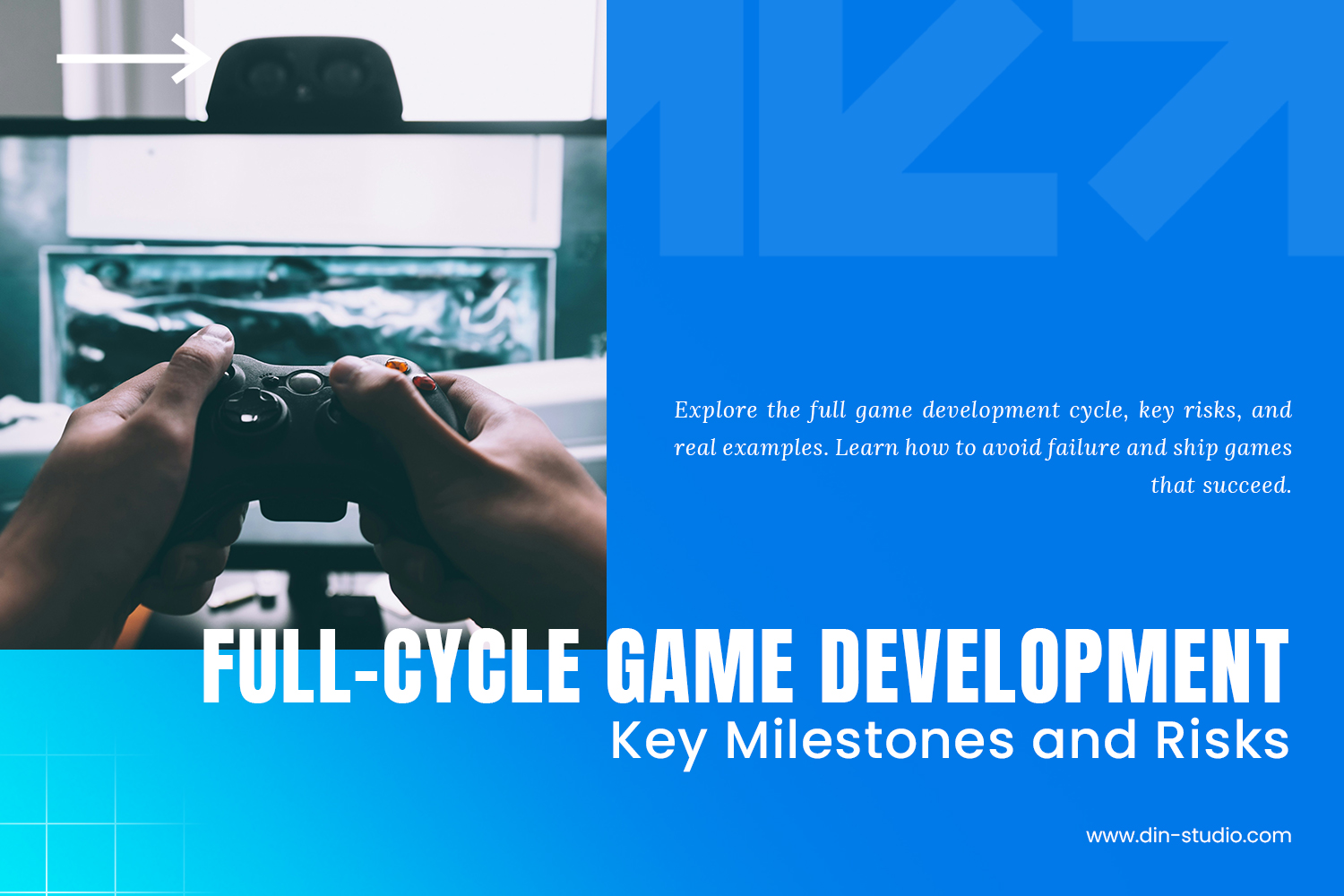 Explore the full game development cycle, key risks, and real examples. Learn how to avoid failure and ship games that succeed.

FULL-CYCLE GAME DEVELOPMENT

Key Milestones and Risks

www.din-studio.com